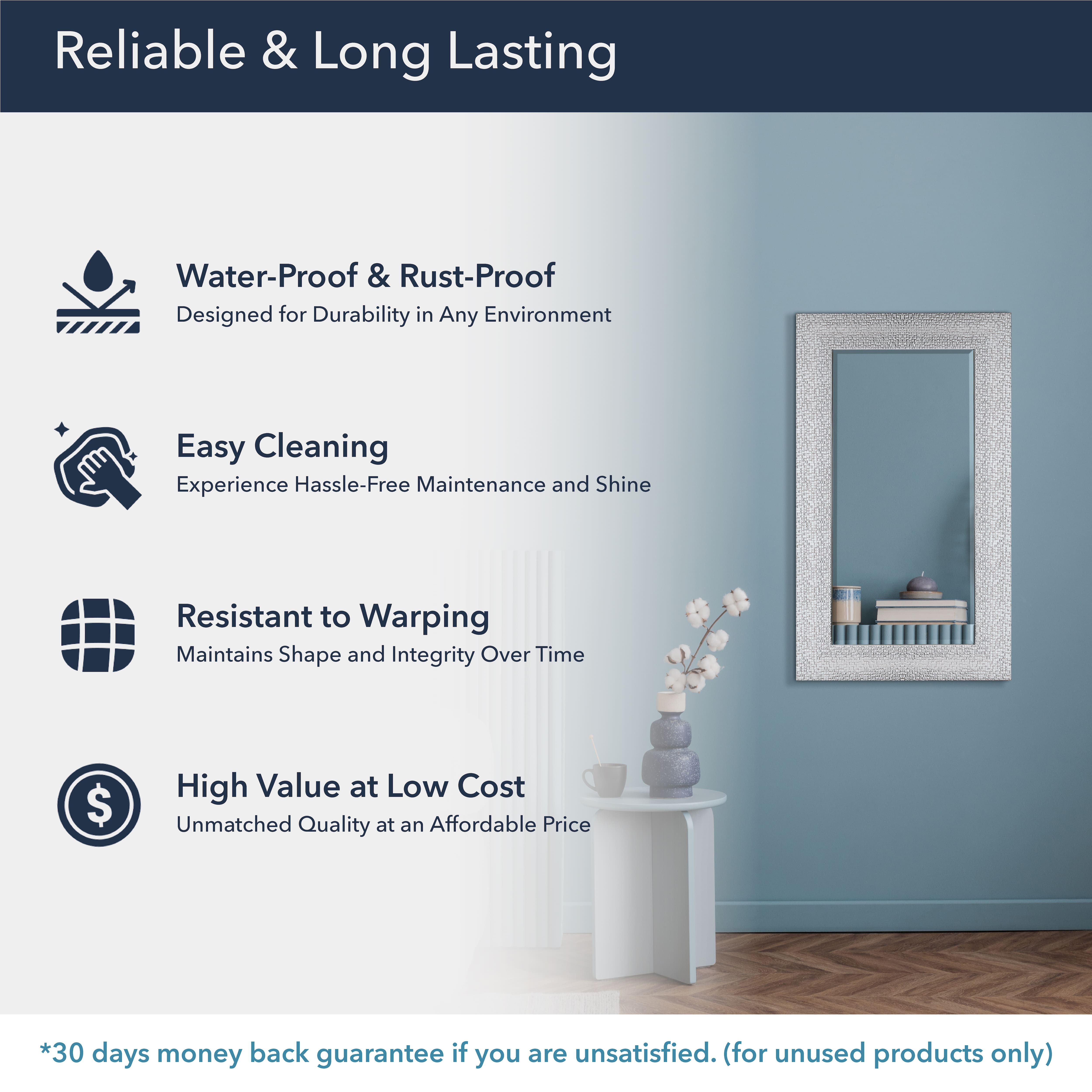 Reliable & Long Lasting

Water-Proof & Rust-Proof
Designed for Durability in Any Environment

Easy Cleaning
Experience Hassle-Free Maintenance and Shine

Resistant to Warping
Maintains Shape and Integrity Over Time

High Value at Low Cost
Unmatched Quality at an Affordable Price

*30 days money back guarantee if you are unsatisfied. (for unused products only)